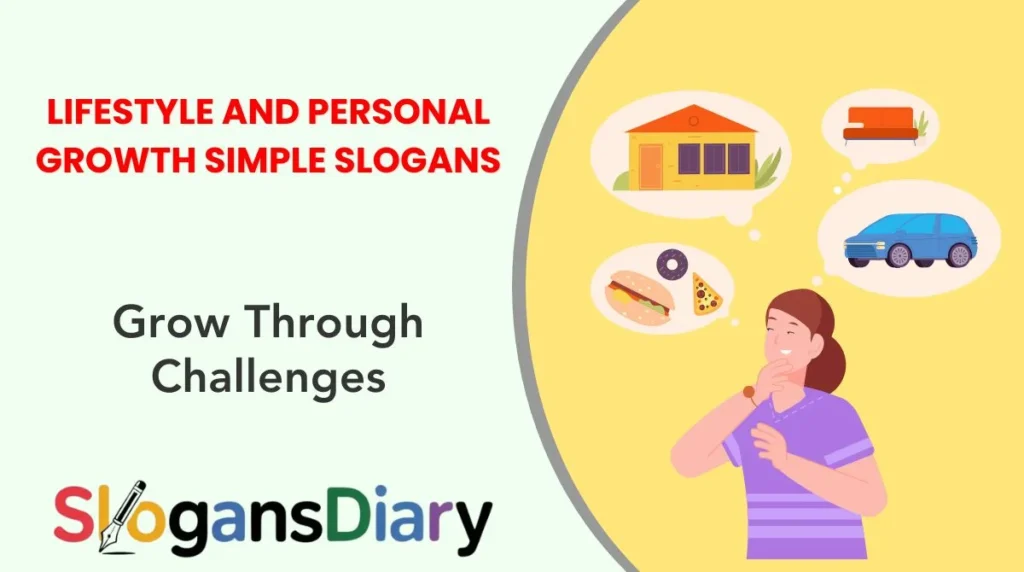 LIFESTYLE AND PERSONAL GROWTH SIMPLE SLOGANS

Grow Through Challenges

SlogansDiary